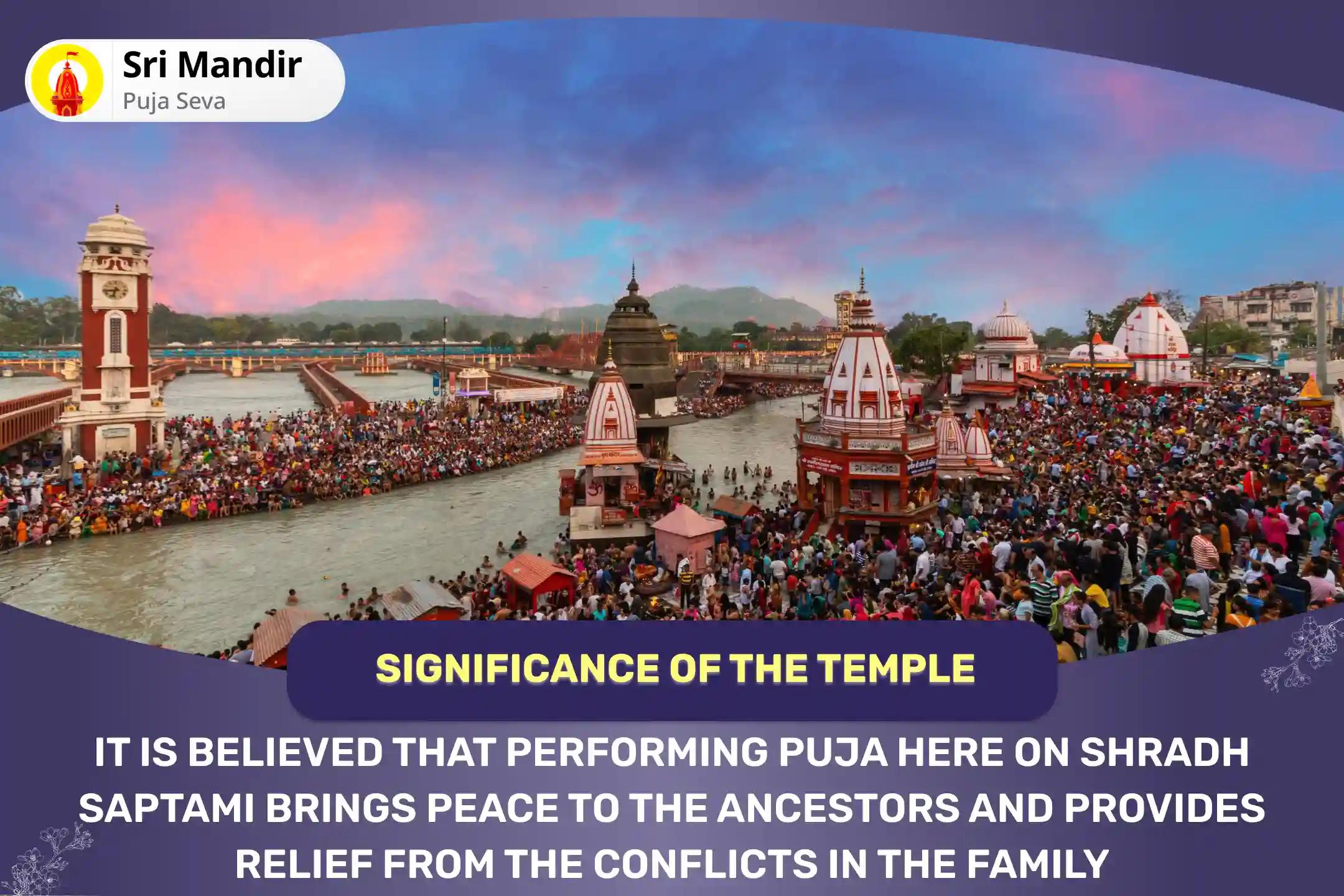 Sri Mandir
Puja Seva

SIGNIFICANCE OF THE TEMPLE

IT IS BELIEVED THAT PERFORMING PUJA HERE ON SHRADH SAPTAMI BRINGS PEACE TO THE ANCESTORS AND PROVIDES RELIEF FROM THE CONFLICTS IN THE FAMILY